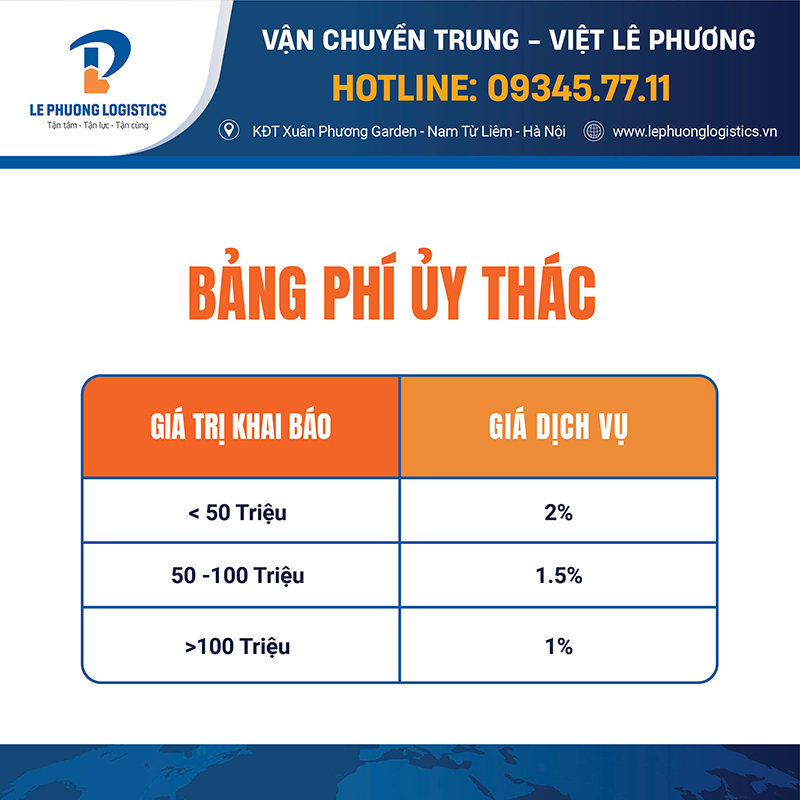 LE PHUONG LOGISTICS
Tận tâm - Tận lực - Tận cùng

VẬN CHUYỂN TRUNG – VIỆT LÊ PHƯƠNG
HOTLINE: 09345.77.11
KĐT Xuân Phương Garden - Nam Từ Liêm - Hà Nội
www.lephuonglogistics.vn

BẢNG PHÍ ỦY THÁC

| GIÁ TRỊ KHAI BÁO | GIÁ DỊCH VỤ |
|---|---|
| < 50 Triệu | 2% |
| 50 -100 Triệu | 1.5% |
| >100 Triệu | 1% |